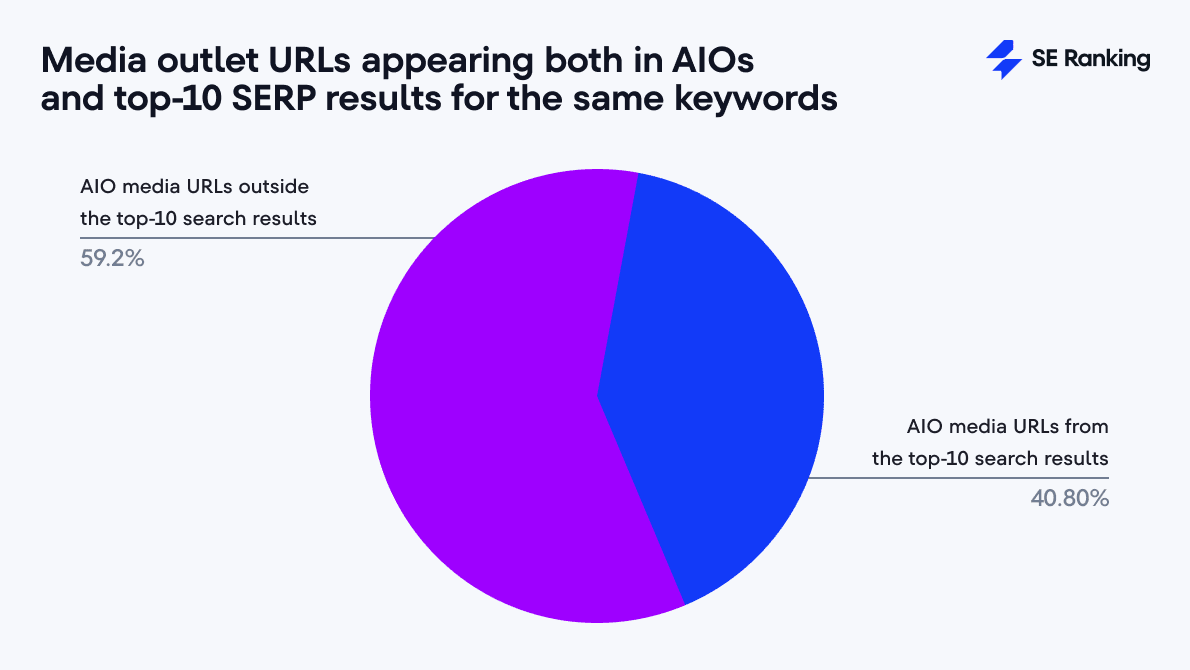 Media outlet URLs appearing both in AIOs and top-10 SERP results for the same keywords

SE Ranking

AIO media URLs outside the top-10 search results
59.2%

AIO media URLs from the top-10 search results
40.80%